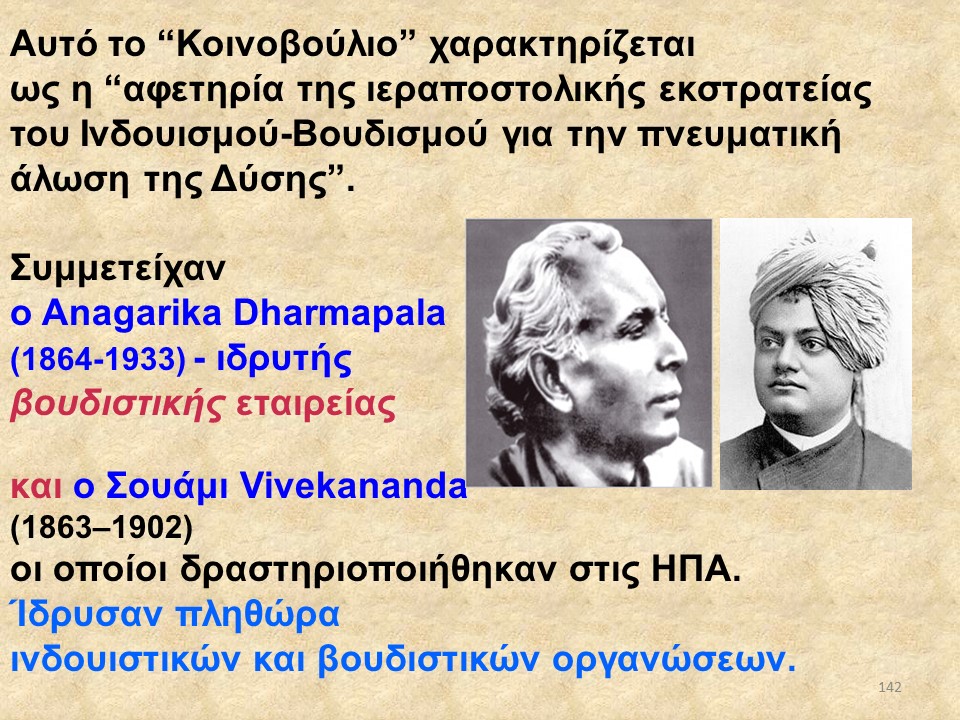 Αυτό το “Κοινοβούλιο” χαρακτηρίζεται ως η “αφετηρία της ιεραποστολικής εκστρατείας του Ινδουισμού-Βουδισμού για την πνευματική άλωση της Δύσης”.

Συμμετείχαν
ο Anagarika Dharmapala (1864-1933) - ιδρυτής βουδιστικής εταιρείας

και ο Σουάμι Vivekananda (1863–1902)
οι οποίοι δραστηριοποιήθηκαν στις ΗΠΑ.
Ίδρυσαν πληθώρα ινδουιστικών και βουδιστικών οργανώσεων.

142